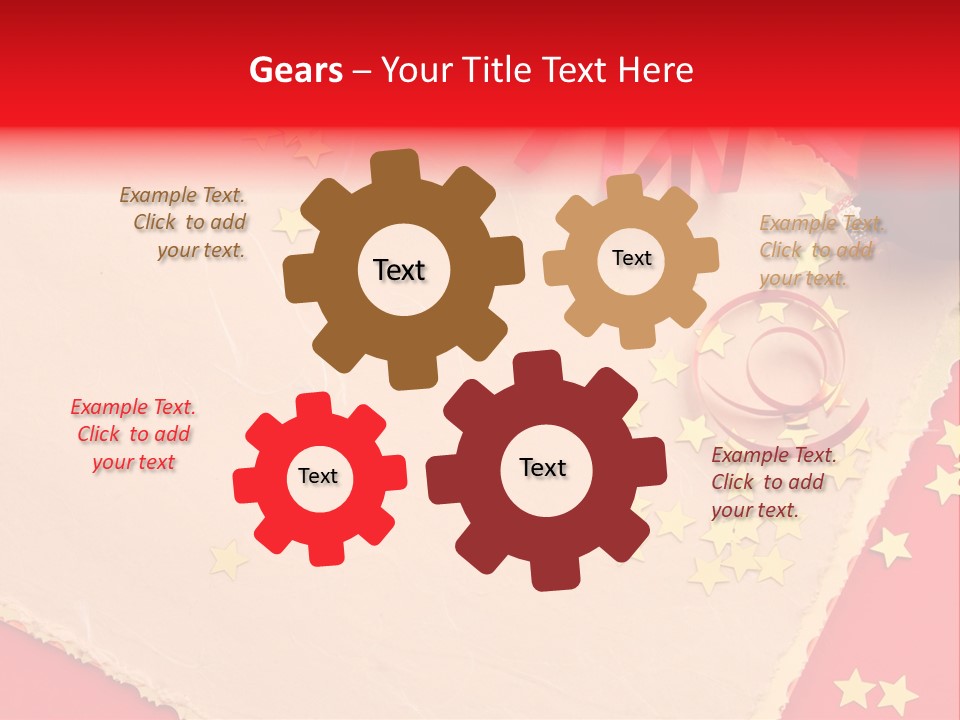 Gears – Your Title Text Here

Example Text. Click to add your text.

Text

Text

Example Text. Click to add your text.

Example Text. Click to add your text

Text

Text

Example Text. Click to add your text.